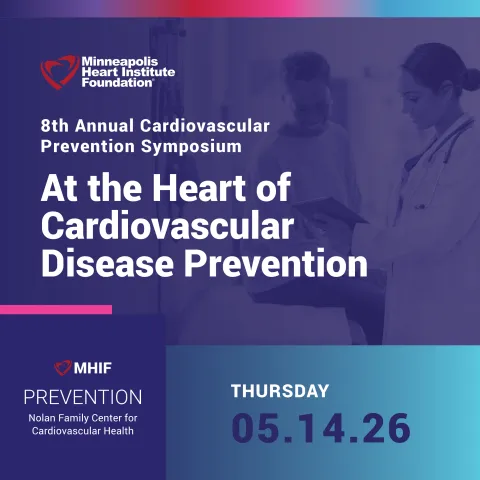 Minneapolis Heart Institute Foundation®

8th Annual Cardiovascular Prevention Symposium

At the Heart of Cardiovascular Disease Prevention

MHIF

PREVENTION

Nolan Family Center for Cardiovascular Health

THURSDAY

05.14.26